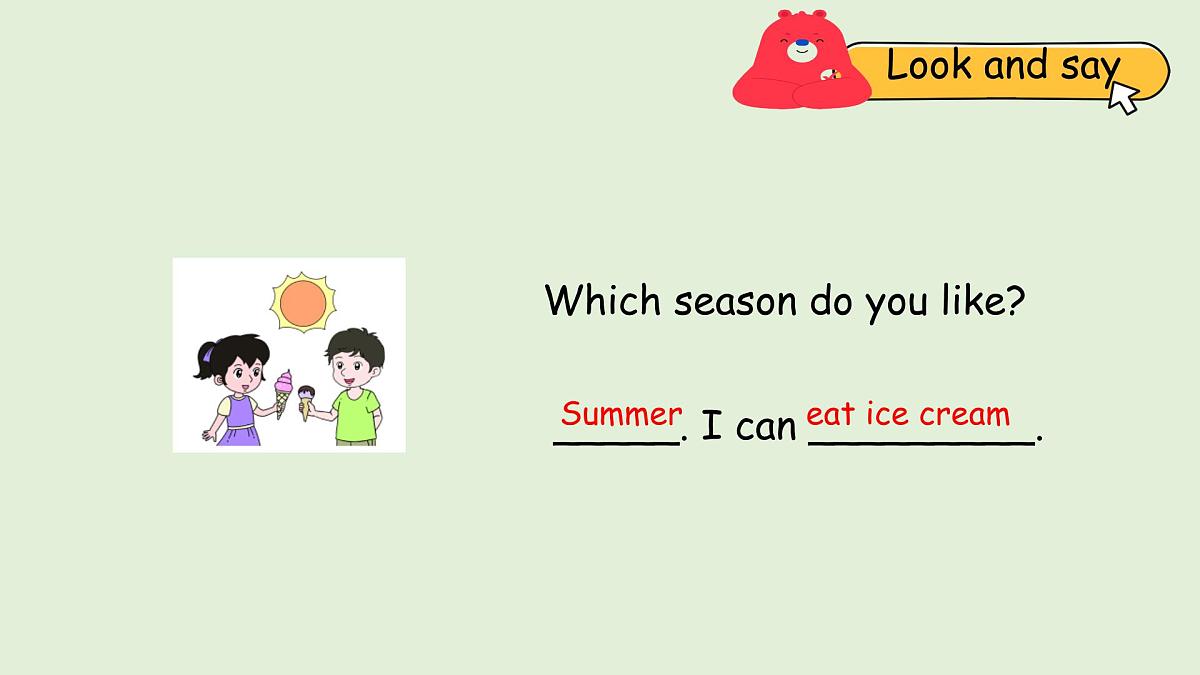 Look and say

Which season do you like?

Summer. I can eat ice cream.